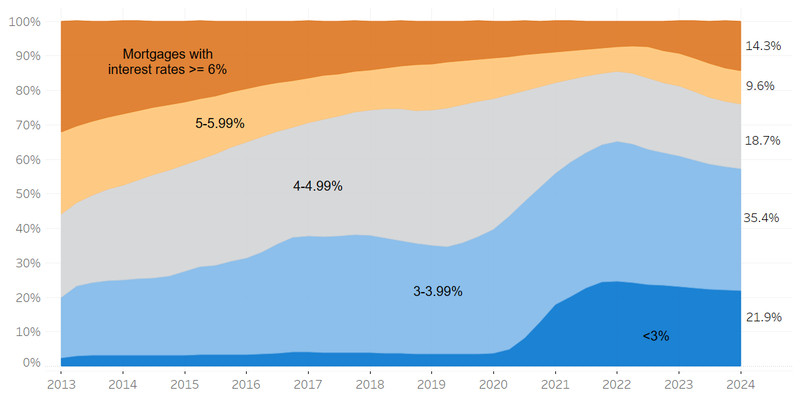 100%
90%
80%
70%
60%
50%
40%
30%
20%
10%
0%

Mortgages with interest rates >= 6%

5-5.99%

4-4.99%

3-3.99%

<3%

14.3%
9.6%
18.7%
35.4%
21.9%

2013 2014 2015 2016 2017 2018 2019 2020 2021 2022 2023 2024